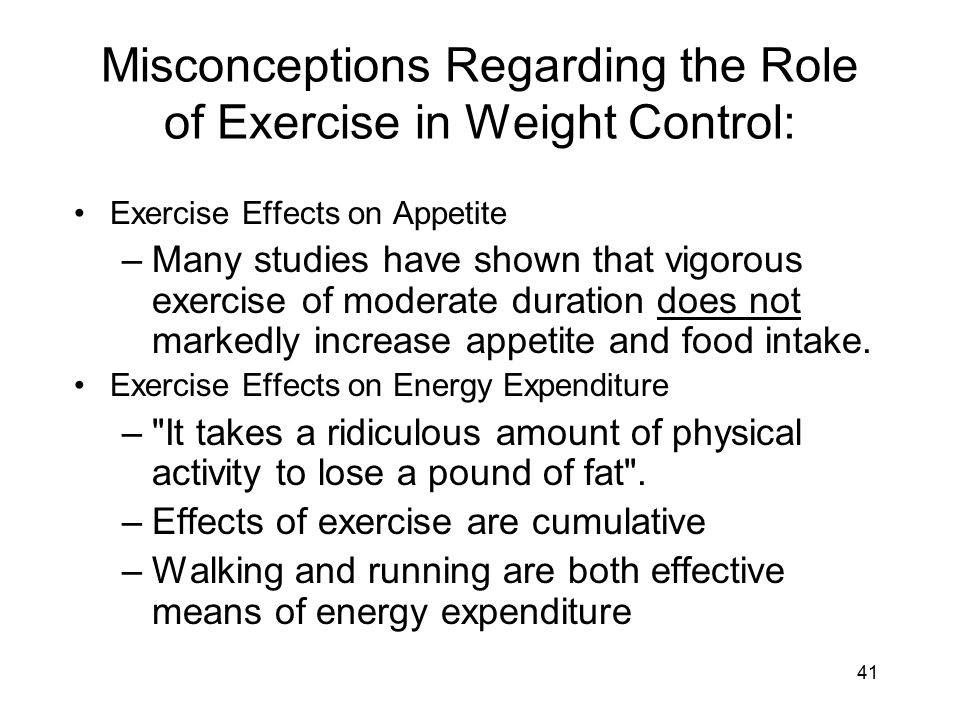 Misconceptions Regarding the Role of Exercise in Weight Control:

• Exercise Effects on Appetite

– Many studies have shown that vigorous exercise of moderate duration does not markedly increase appetite and food intake.

• Exercise Effects on Energy Expenditure

– "It takes a ridiculous amount of physical activity to lose a pound of fat".

– Effects of exercise are cumulative

– Walking and running are both effective means of energy expenditure

41